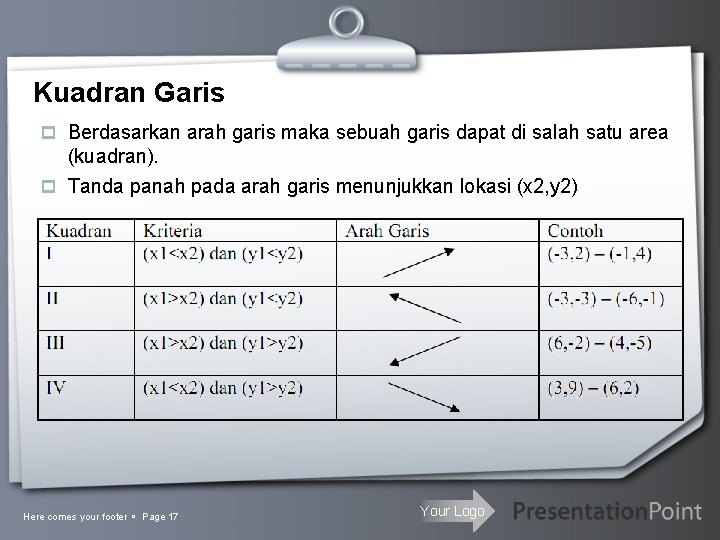 Kuadran Garis

Berdasarkan arah garis maka sebuah garis dapat di salah satu area (kuadran).

Tanda panah pada arah garis menunjukkan lokasi (x2,y2)

| Kuadran | Kriteria | Arah Garis | Contoh |
|---|---|---|---|
| I | (x1<x2) dan (y1<y2) | | (-3,2) – (-1,4) |
| II | (x1>x2) dan (y1<y2) | | (-3,-3) – (-6,-1) |
| III | (x1>x2) dan (y1>y2) | | (6,-2) – (4,-5) |
| IV | (x1<x2) dan (y1>y2) | | (3,9) – (6,2) |

Here comes your footer ▪ Page 17

Your Logo

PresentationPoint